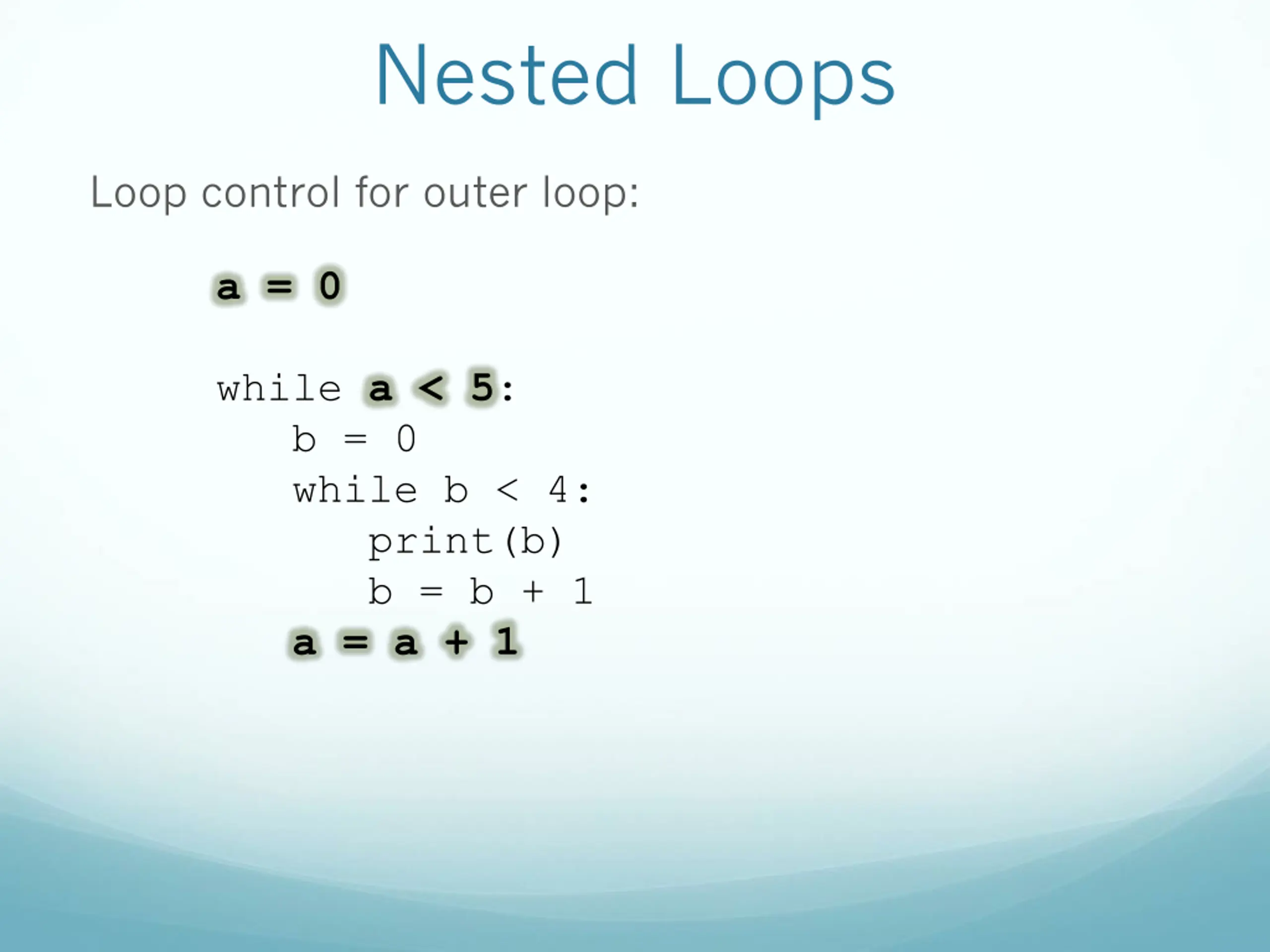 Nested Loops

Loop control for outer loop:

a = 0

while a < 5:
    b = 0
    while b < 4:
        print(b)
        b = b + 1
    a = a + 1